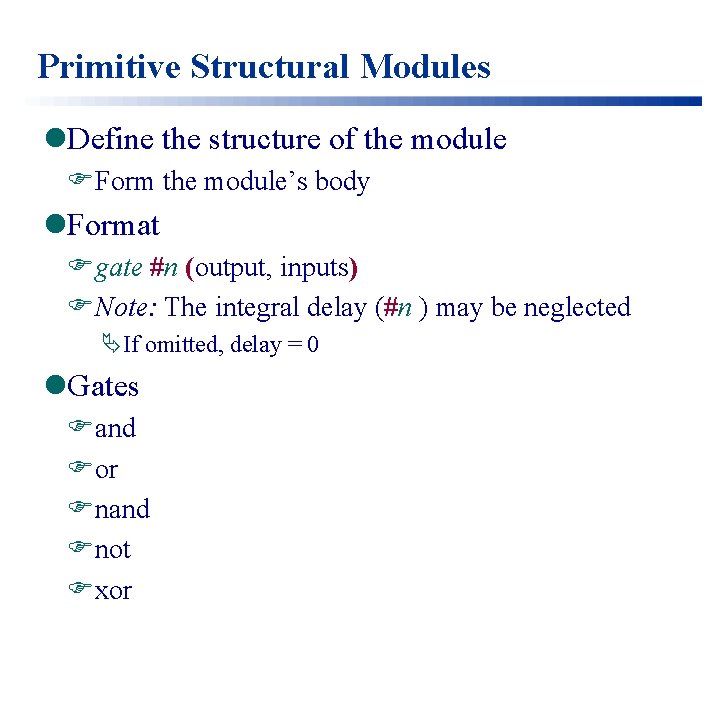 Primitive Structural Modules

Define the structure of the module

Form the module's body

Format

gate #n (output, inputs)

Note: The integral delay (#n ) may be neglected

If omitted, delay = 0

Gates

and

or

nand

not

xor